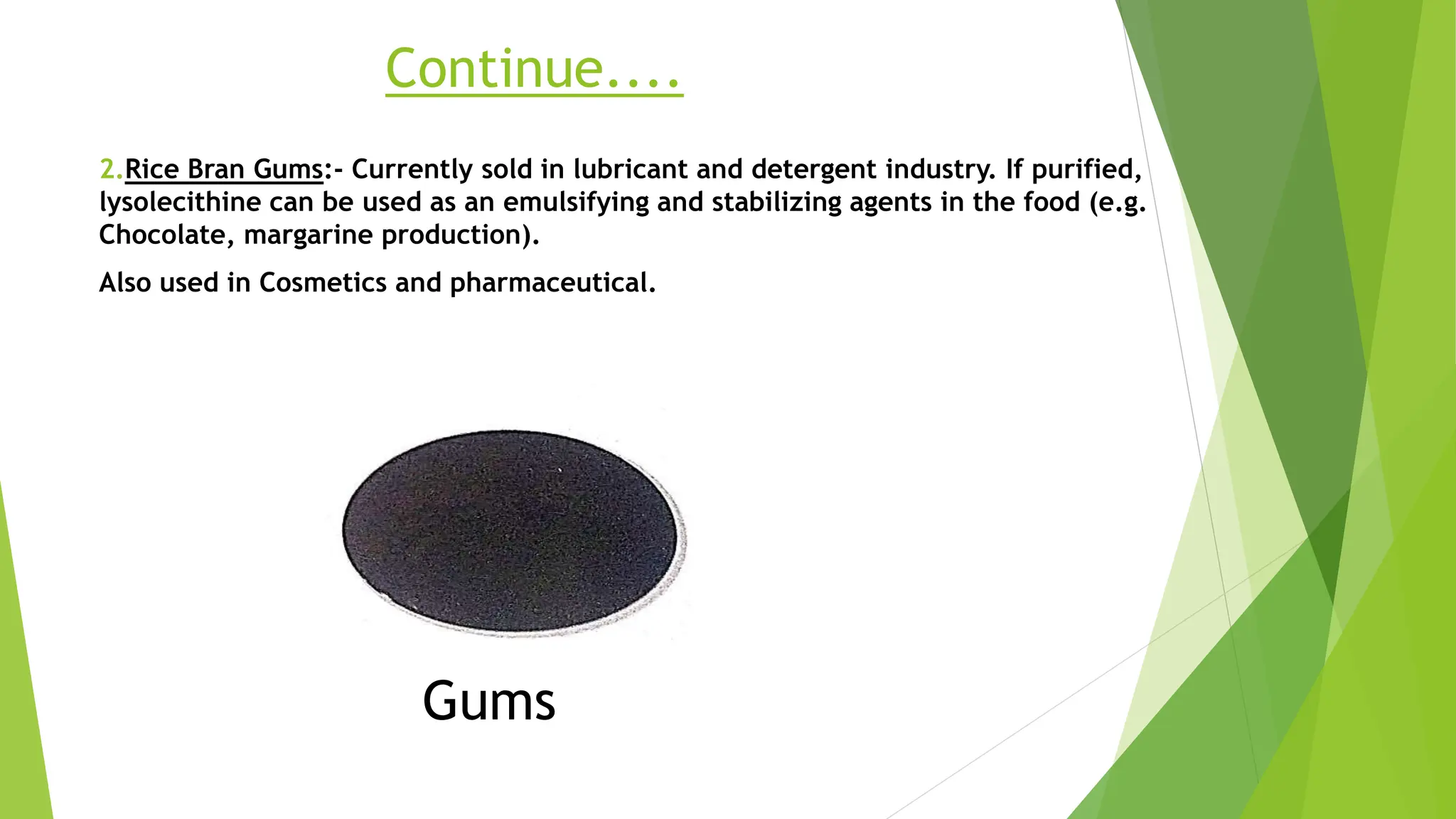 Continue....

2.Rice Bran Gums:- Currently sold in lubricant and detergent industry. If purified, lysolecithine can be used as an emulsifying and stabilizing agents in the food (e.g. Chocolate, margarine production).

Also used in Cosmetics and pharmaceutical.

Gums